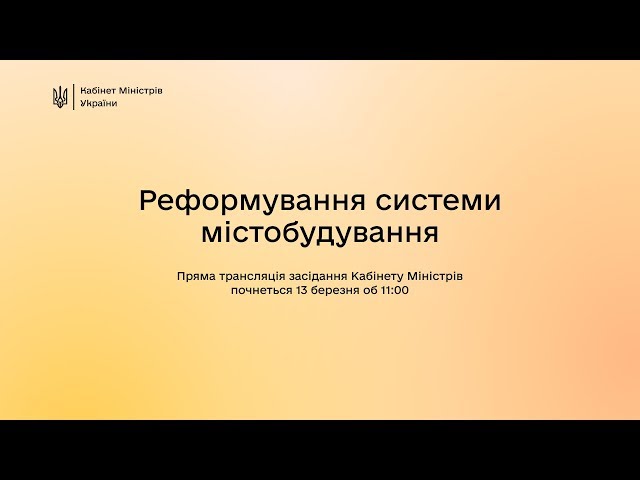 Кабінет Міністрів
України

Реформування системи
містобудування

Пряма трансляція засідання Кабінету Міністрів
почнеться 13 березня об 11:00